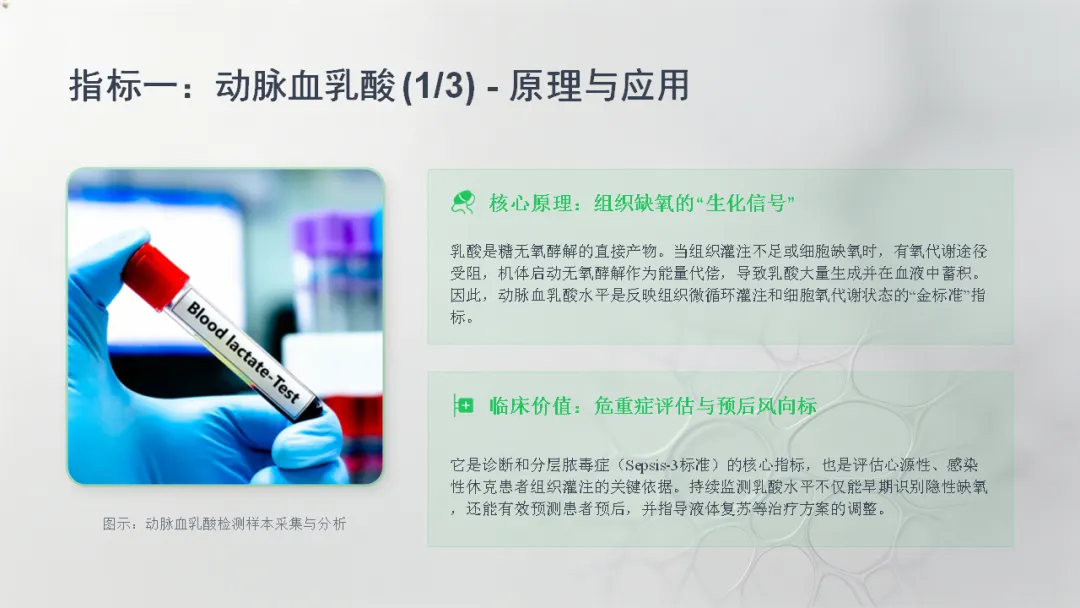 指标一：动脉血乳酸 (1/3) - 原理与应用

Blood lactate-Test

图示：动脉血乳酸检测样本采集与分析

核心原理：组织缺氧的“生化信号”

乳酸是糖无氧酵解的直接产物。当组织灌注不足或细胞缺氧时，有氧代谢途径受阻，机体启动无氧酵解作为能量代偿，导致乳酸大量生成并在血液中蓄积。因此，动脉血乳酸水平是反映组织微循环灌注和细胞氧代谢状态的“金标准”指标。

临床价值：危重症评估与预后风向标

它是诊断和分层脓毒症（Sepsis-3标准）的核心指标，也是评估心源性、感染性休克患者组织灌注的关键依据。持续监测乳酸水平不仅能早期识别隐性缺氧，还能有效预测患者预后，并指导液体复苏等治疗方案的调整。